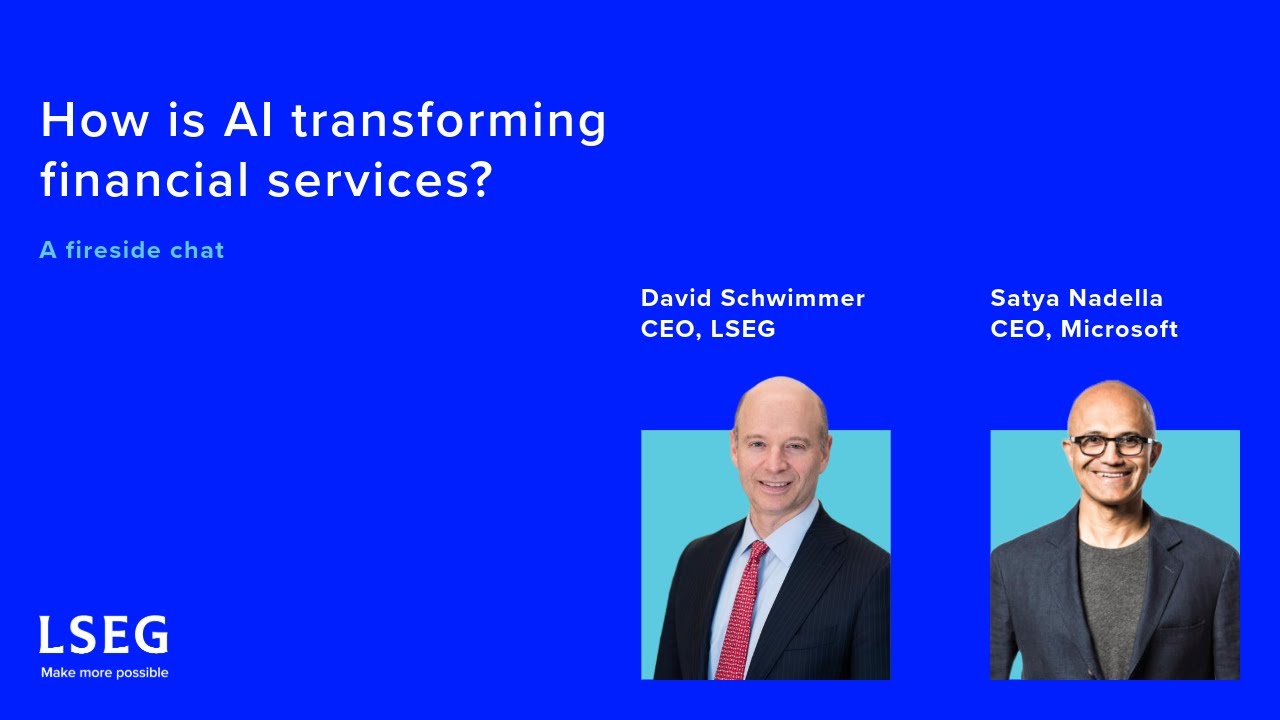 How is AI transforming financial services?

A fireside chat

David Schwimmer
CEO, LSEG

Satya Nadella
CEO, Microsoft

LSEG
Make more possible